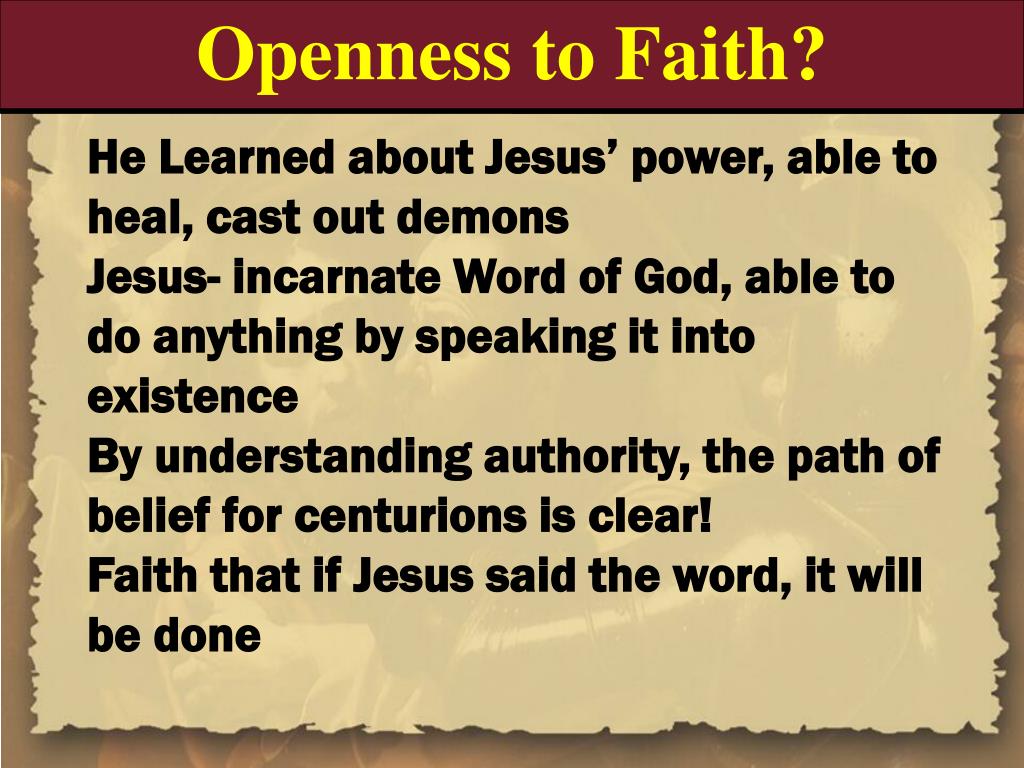 Openness to Faith?

He Learned about Jesus' power, able to heal, cast out demons

Jesus- incarnate Word of God, able to do anything by speaking it into existence

By understanding authority, the path of belief for centurions is clear!

Faith that if Jesus said the word, it will be done